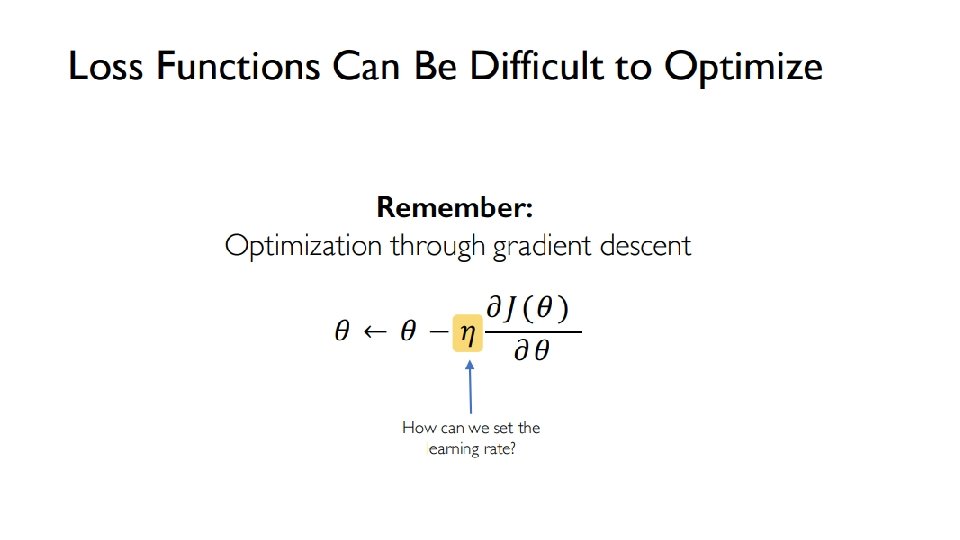 Loss Functions Can Be Difficult to Optimize

Remember:
Optimization through gradient descent

$\theta \leftarrow \theta - \eta \frac{\partial J(\theta)}{\partial \theta}$

How can we set the learning rate?